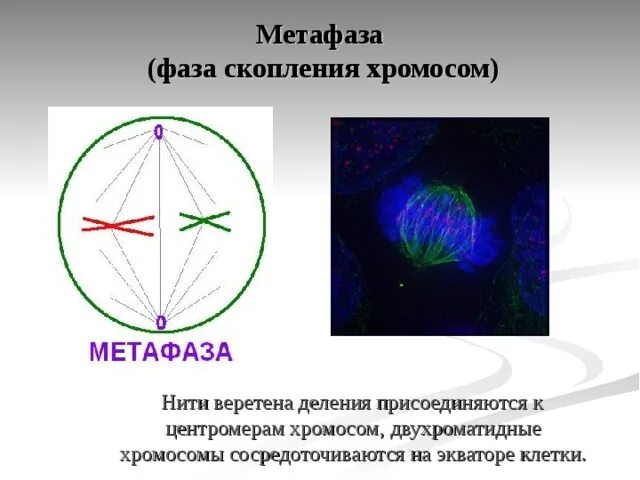 Метафаза
(фаза скопления хромосом)

МЕТАФАЗА

Нити веретена деления присоединяются к центромерам хромосом, двухроматидные хромосомы сосредоточиваются на экваторе клетки.